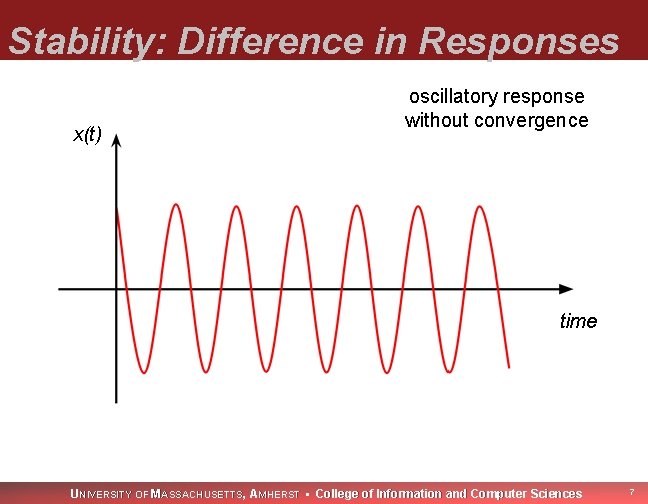 Stability: Difference in Responses

oscillatory response without convergence

x(t)

time

UNIVERSITY OF MASSACHUSETTS, AMHERST • College of Information and Computer Sciences

7